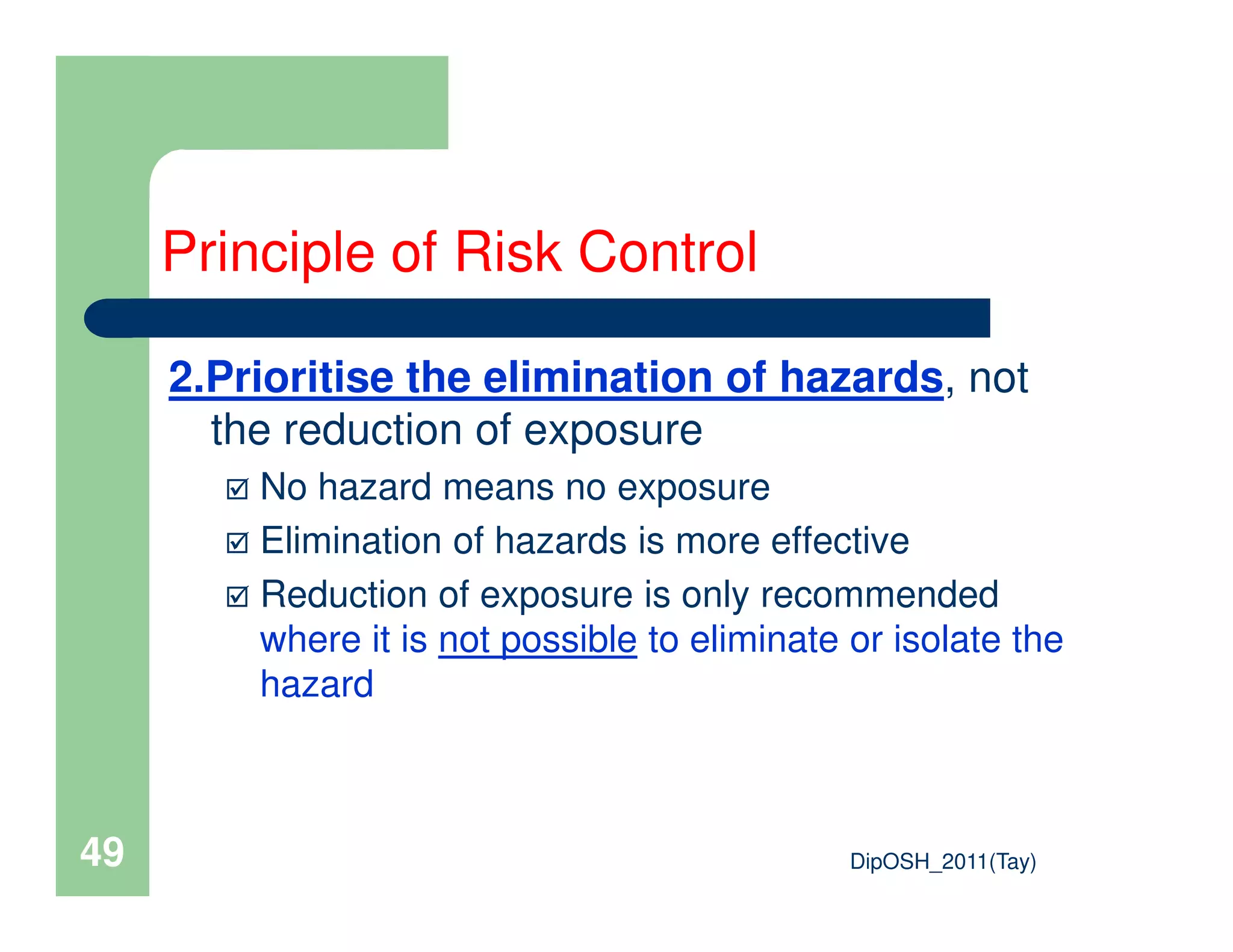 Principle of Risk Control

2.Prioritise the elimination of hazards, not the reduction of exposure

☑ No hazard means no exposure

☑ Elimination of hazards is more effective

☑ Reduction of exposure is only recommended where it is not possible to eliminate or isolate the hazard

49

DipOSH_2011(Tay)